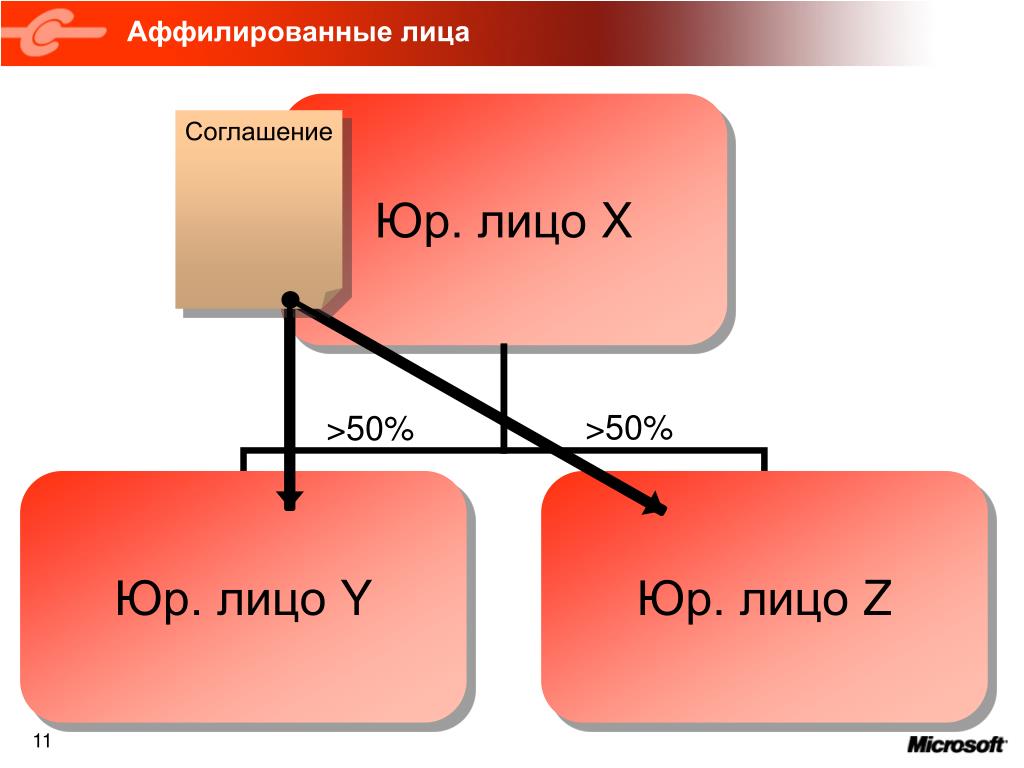 Аффилированные лица

Соглашение

Юр. лицо X

>50%

>50%

Юр. лицо Y

Юр. лицо Z

11

Microsoft